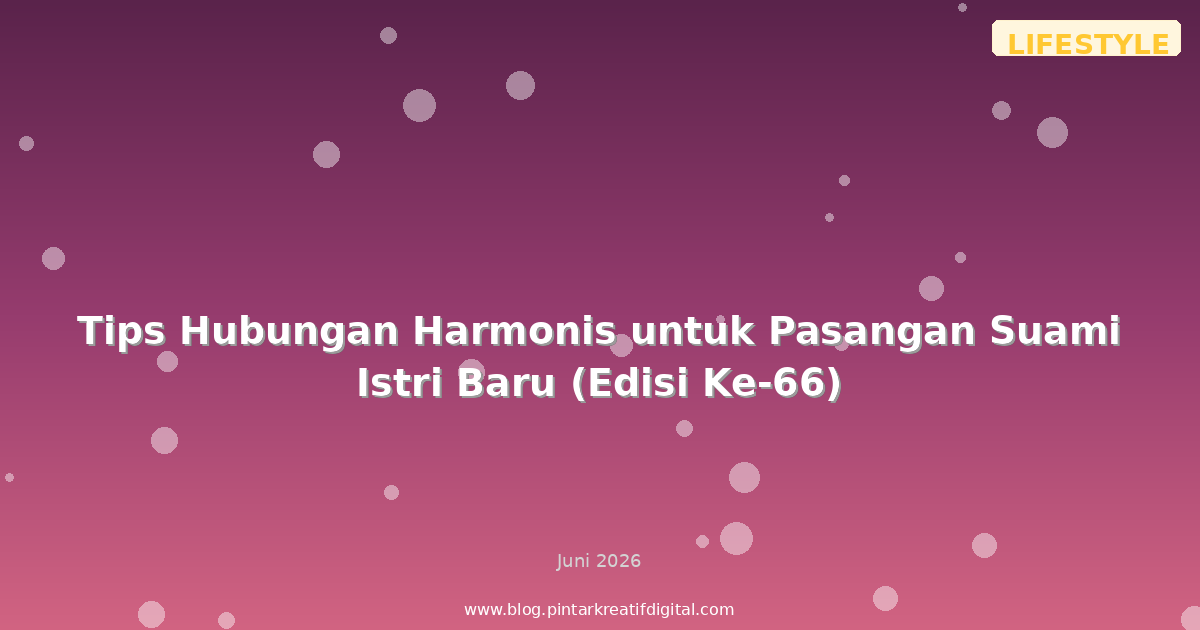 LIFESTYLE

Tips Hubungan Harmonis untuk Pasangan Suami Istri Baru (Edisi Ke-66)

Juni 2026

www.blog.pintarkreatifdigital.com